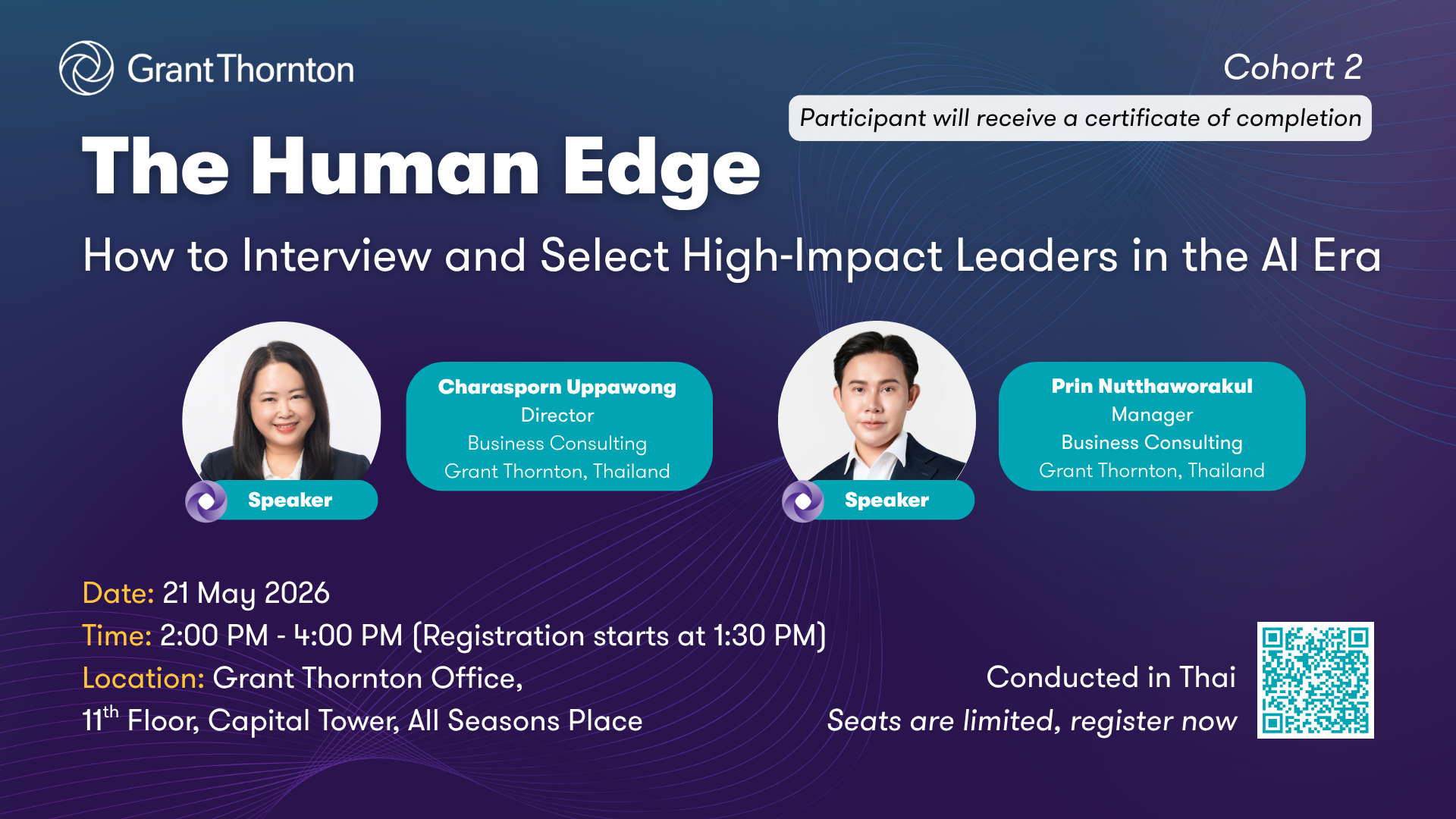 Grant Thornton

Cohort 2

Participant will receive a certificate of completion

The Human Edge

How to Interview and Select High-Impact Leaders in the AI Era

Speaker

Charasporn Uppawong
Director
Business Consulting
Grant Thornton, Thailand

Speaker

Prin Nutthaworakul
Manager
Business Consulting
Grant Thornton, Thailand

Date: 21 May 2026
Time: 2:00 PM - 4:00 PM (Registration starts at 1:30 PM)
Location: Grant Thornton Office,
11$^{th}$ Floor, Capital Tower, All Seasons Place

Conducted in Thai
Seats are limited, register now